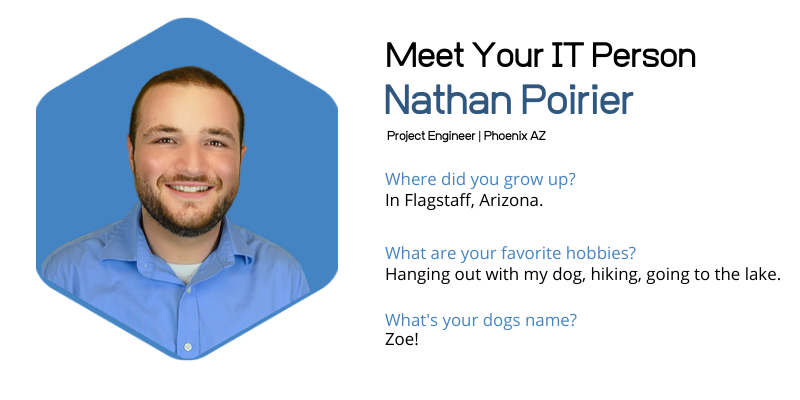 Meet Your IT Person
Nathan Poirier
Project Engineer | Phoenix AZ

Where did you grow up?
In Flagstaff, Arizona.

What are your favorite hobbies?
Hanging out with my dog, hiking, going to the lake.

What's your dogs name?
Zoe!